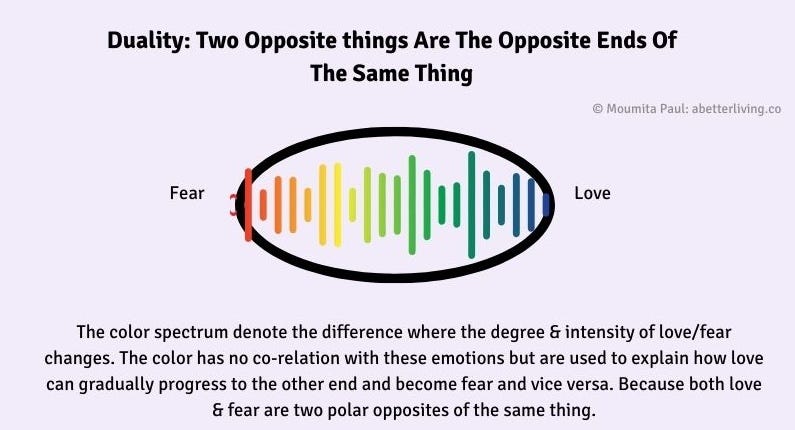 Duality: Two Opposite things Are The Opposite Ends Of The Same Thing

© Moumita Paul: abetterliving.co

Fear

Love

The color spectrum denote the difference where the degree & intensity of love/fear changes. The color has no co-relation with these emotions but are used to explain how love can gradually progress to the other end and become fear and vice versa. Because both love & fear are two polar opposites of the same thing.